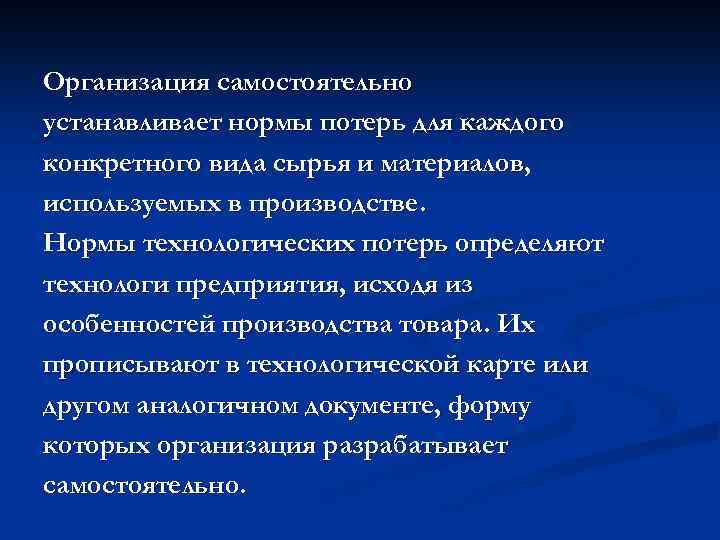 Организация самостоятельно устанавливает нормы потерь для каждого конкретного вида сырья и материалов, используемых в производстве.
Нормы технологических потерь определяют технологи предприятия, исходя из особенностей производства товара. Их прописывают в технологической карте или другом аналогичном документе, форму которых организация разрабатывает самостоятельно.